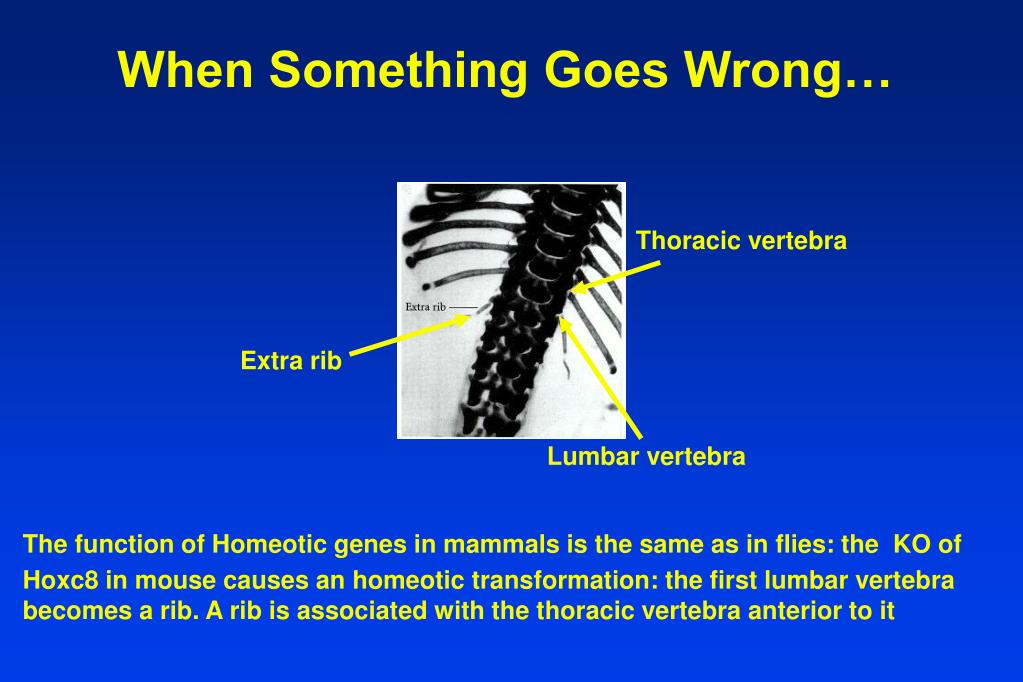 When Something Goes Wrong…

Thoracic vertebra

Extra rib

Extra rib

Lumbar vertebra

The function of Homeotic genes in mammals is the same as in flies: the KO of Hoxc8 in mouse causes an homeotic transformation: the first lumbar vertebra becomes a rib. A rib is associated with the thoracic vertebra anterior to it